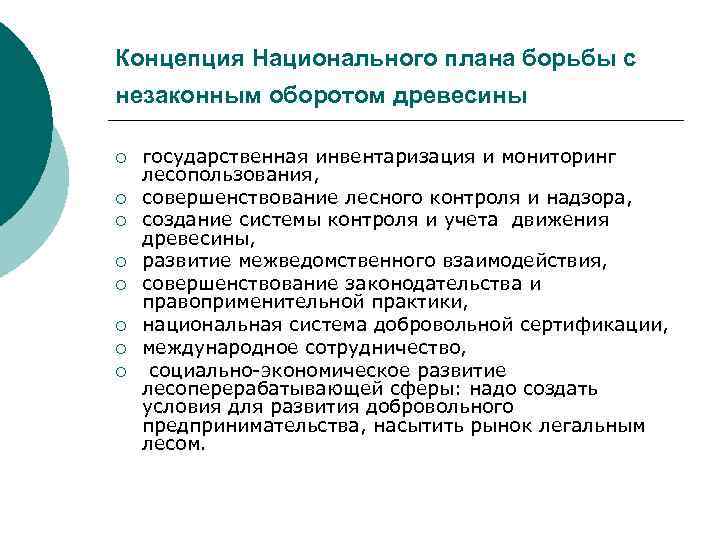 Концепция Национального плана борьбы с незаконным оборотом древесины

○ государственная инвентаризация и мониторинг лесопользования,
○ совершенствование лесного контроля и надзора,
○ создание системы контроля и учета движения древесины,
○ развитие межведомственного взаимодействия,
○ совершенствование законодательства и правоприменительной практики,
○ национальная система добровольной сертификации,
○ международное сотрудничество,
○ социально-экономическое развитие лесоперерабатывающей сферы: надо создать условия для развития добровольного предпринимательства, насытить рынок легальным лесом.